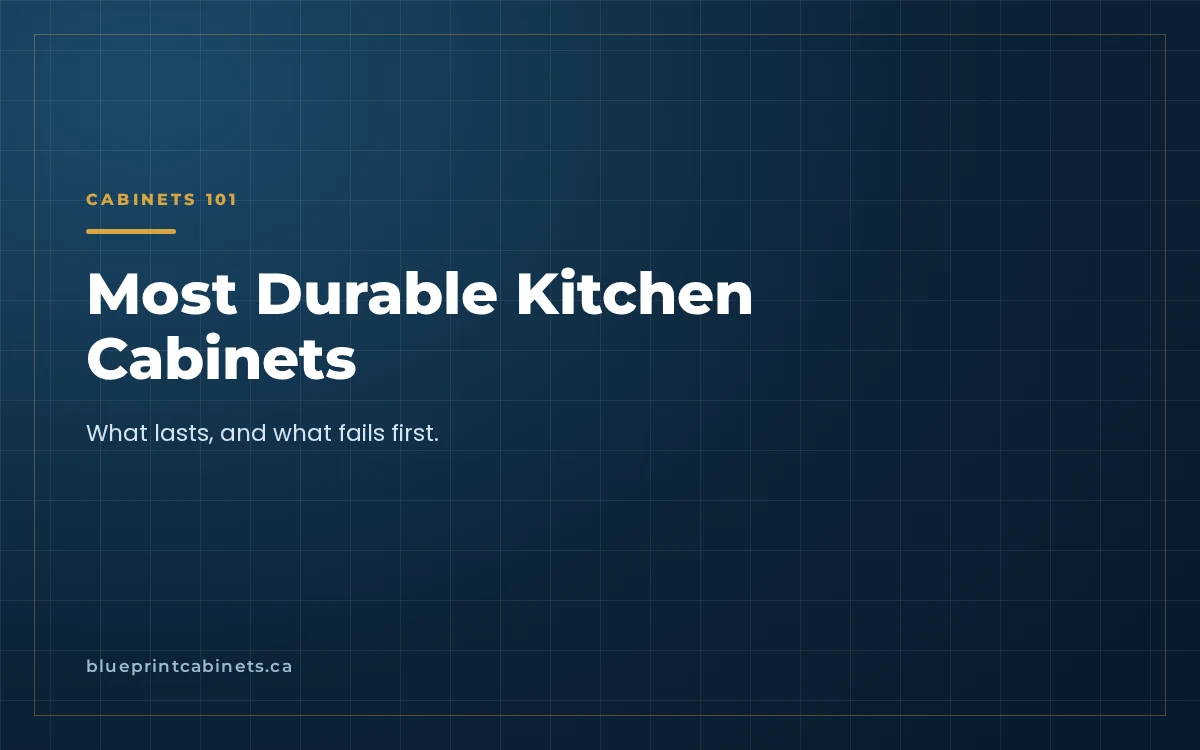 CABINETS 101

Most Durable Kitchen Cabinets

What lasts, and what fails first.

blueprintcabinets.ca